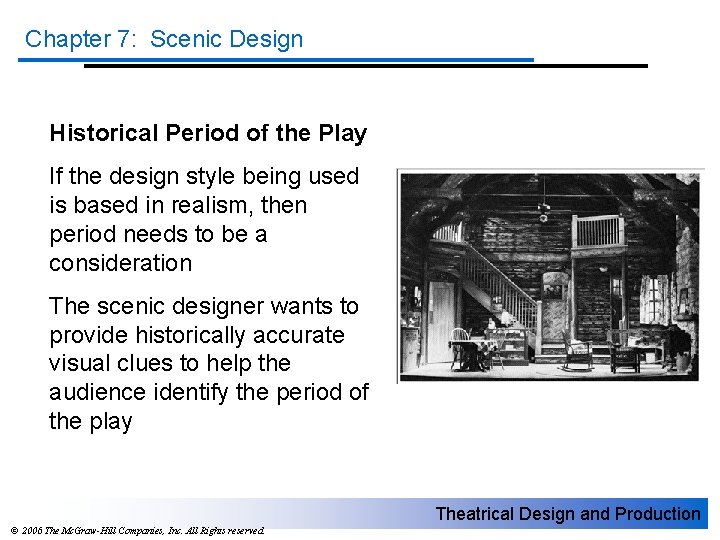 Chapter 7: Scenic Design

Historical Period of the Play

If the design style being used is based in realism, then period needs to be a consideration

The scenic designer wants to provide historically accurate visual clues to help the audience identify the period of the play

Theatrical Design and Production

© 2006 The McGraw-Hill Companies, Inc. All Rights reserved.